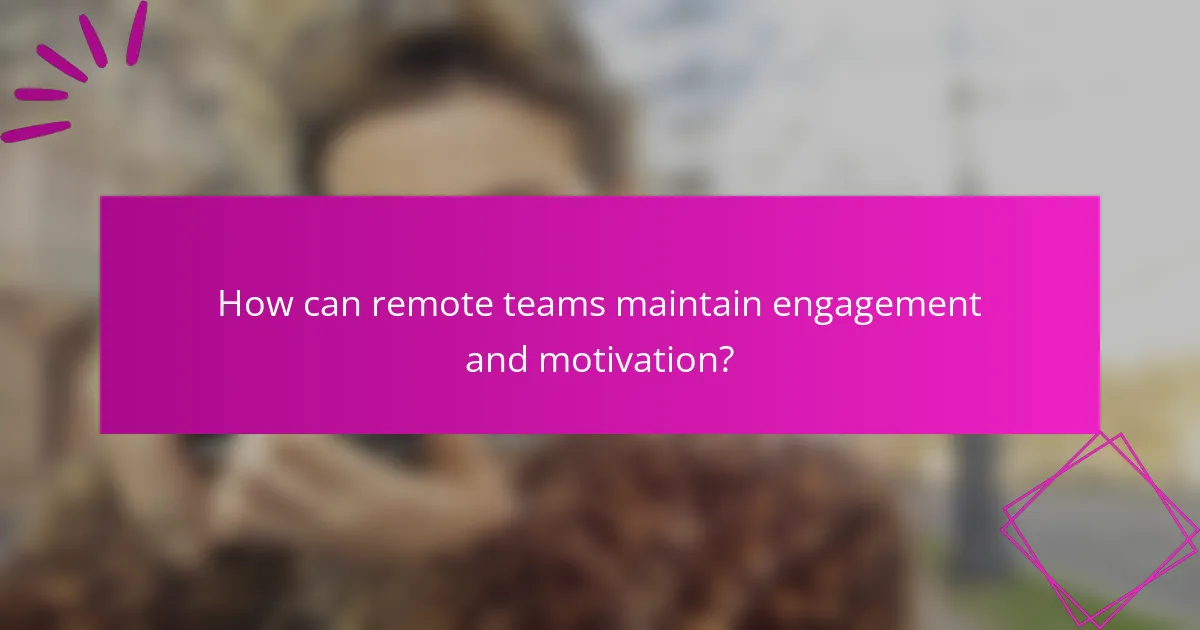 How can remote teams maintain engagement and motivation?